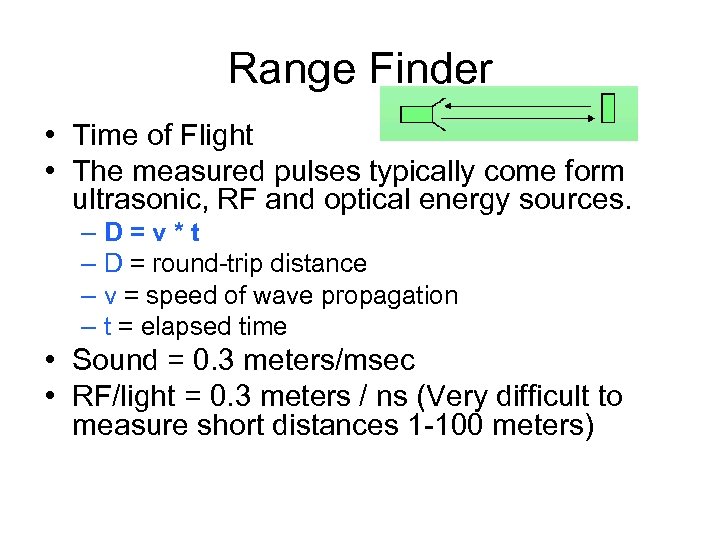 Range Finder

• Time of Flight
• The measured pulses typically come form ultrasonic, RF and optical energy sources.
– D = v * t
– D = round-trip distance
– v = speed of wave propagation
– t = elapsed time
• Sound = 0.3 meters/msec
• RF/light = 0.3 meters / ns (Very difficult to measure short distances 1-100 meters)